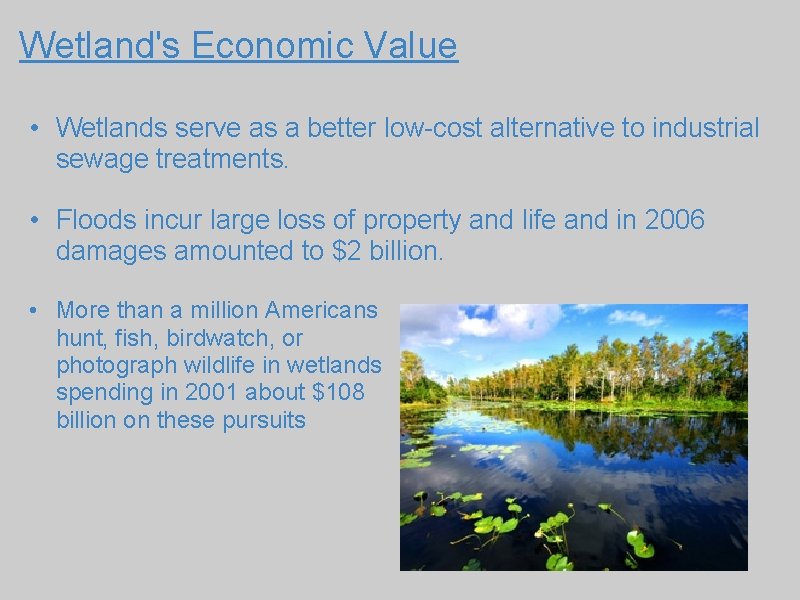 Wetland's Economic Value

• Wetlands serve as a better low-cost alternative to industrial sewage treatments.

• Floods incur large loss of property and life and in 2006 damages amounted to \$2 billion.

• More than a million Americans hunt, fish, birdwatch, or photograph wildlife in wetlands spending in 2001 about \$108 billion on these pursuits